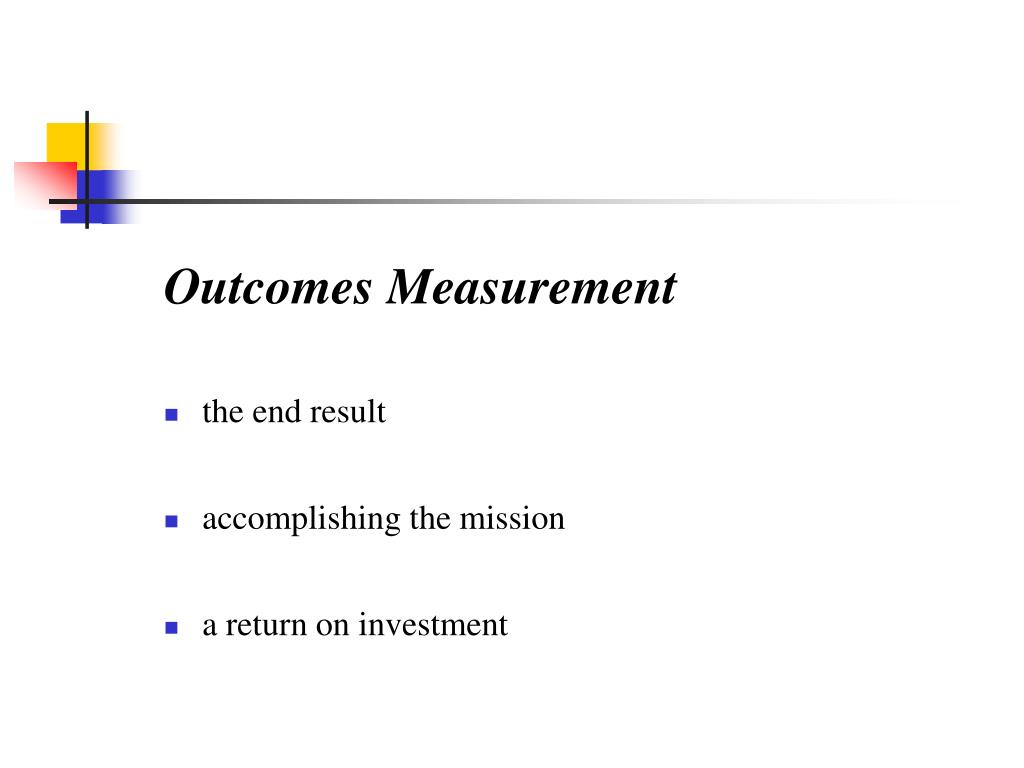 Outcomes Measurement

- the end result
- accomplishing the mission
- a return on investment